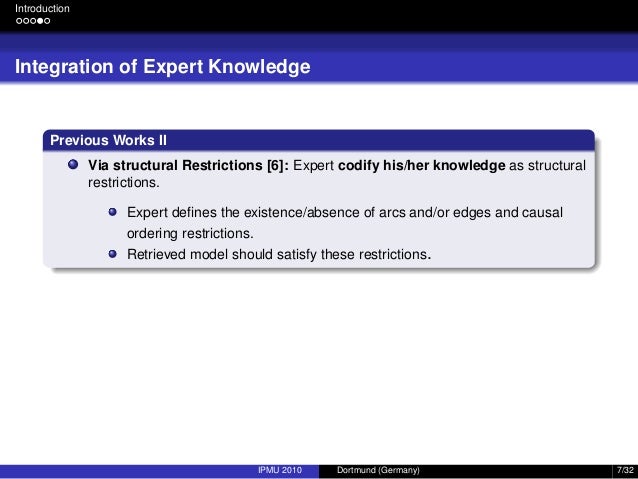 Introduction

Integration of Expert Knowledge

Previous Works II

Via structural Restrictions [6]: Expert codify his/her knowledge as structural restrictions.

Expert defines the existence/absence of arcs and/or edges and causal ordering restrictions.

Retrieved model should satisfy these restrictions.

IPMU 2010 Dortmund (Germany) 7/32